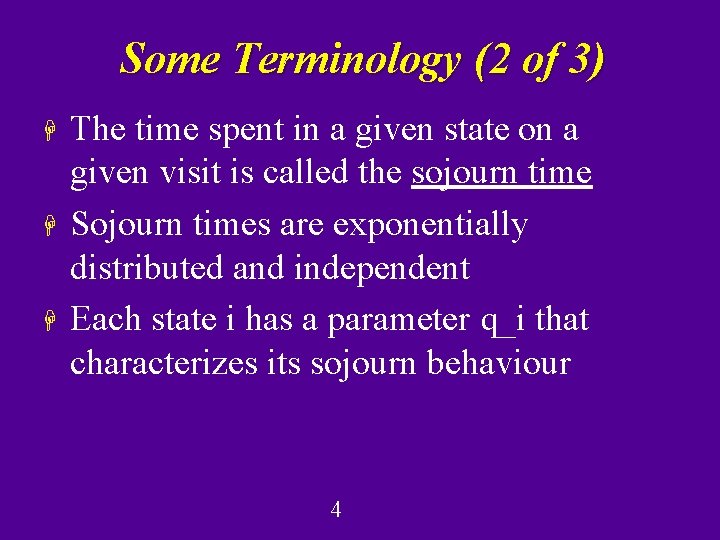 Some Terminology (2 of 3)

The time spent in a given state on a given visit is called the sojourn time

Sojourn times are exponentially distributed and independent

Each state i has a parameter q_i that characterizes its sojourn behaviour

4